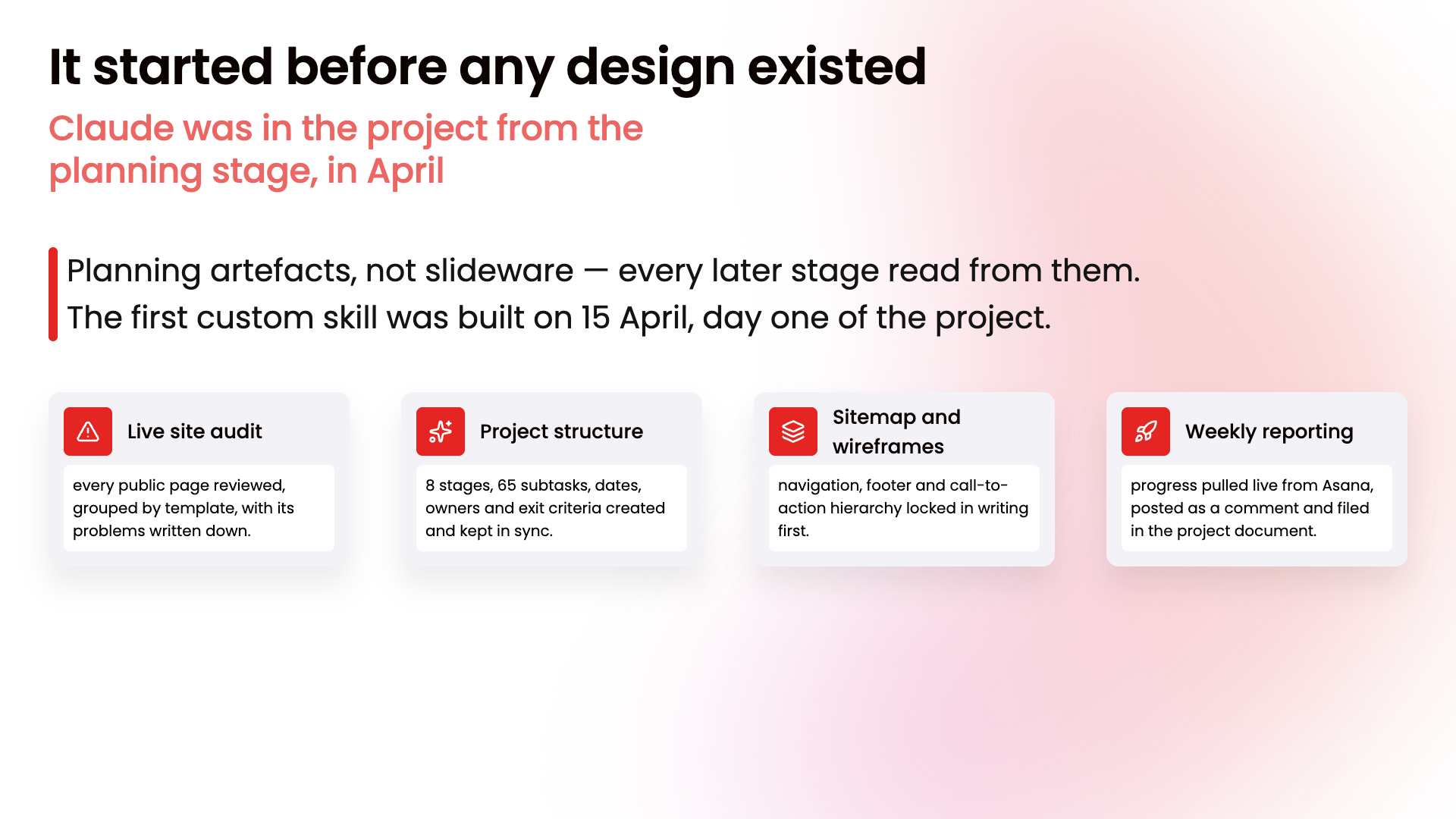 It started before any design existed

Claude was in the project from the planning stage, in April

Planning artefacts, not slideware — every later stage read from them.
The first custom skill was built on 15 April, day one of the project.

Live site audit

every public page reviewed, grouped by template, with its problems written down.

Project structure

8 stages, 65 subtasks, dates, owners and exit criteria created and kept in sync.

Sitemap and wireframes

navigation, footer and call-to-action hierarchy locked in writing first.

Weekly reporting

progress pulled live from Asana, posted as a comment and filed in the project document.